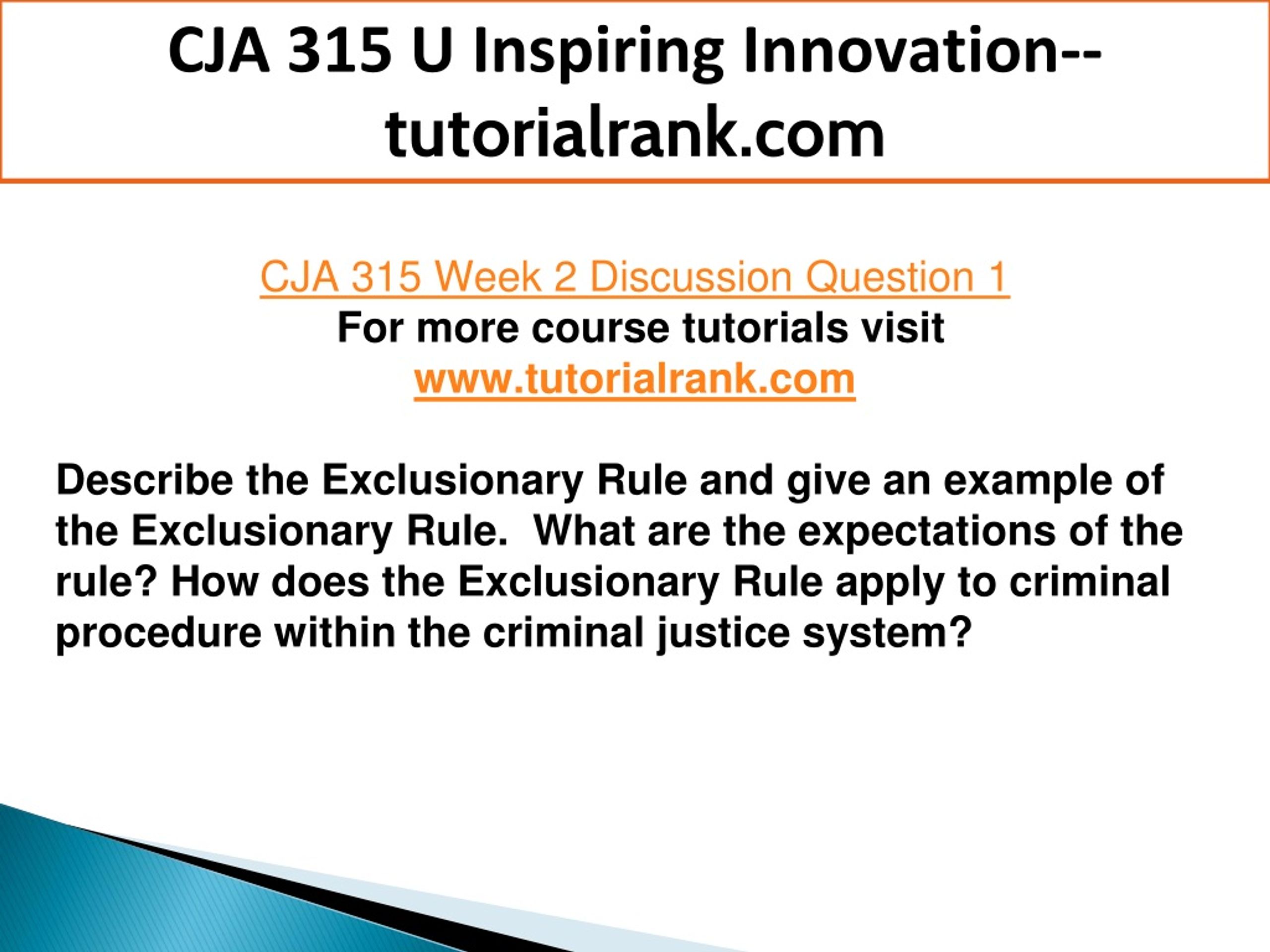 CJA 315 U Inspiring Innovation--tutorialrank.com

CJA 315 Week 2 Discussion Question 1
For more course tutorials visit
www.tutorialrank.com

Describe the Exclusionary Rule and give an example of the Exclusionary Rule.  What are the expectations of the rule? How does the Exclusionary Rule apply to criminal procedure within the criminal justice system?